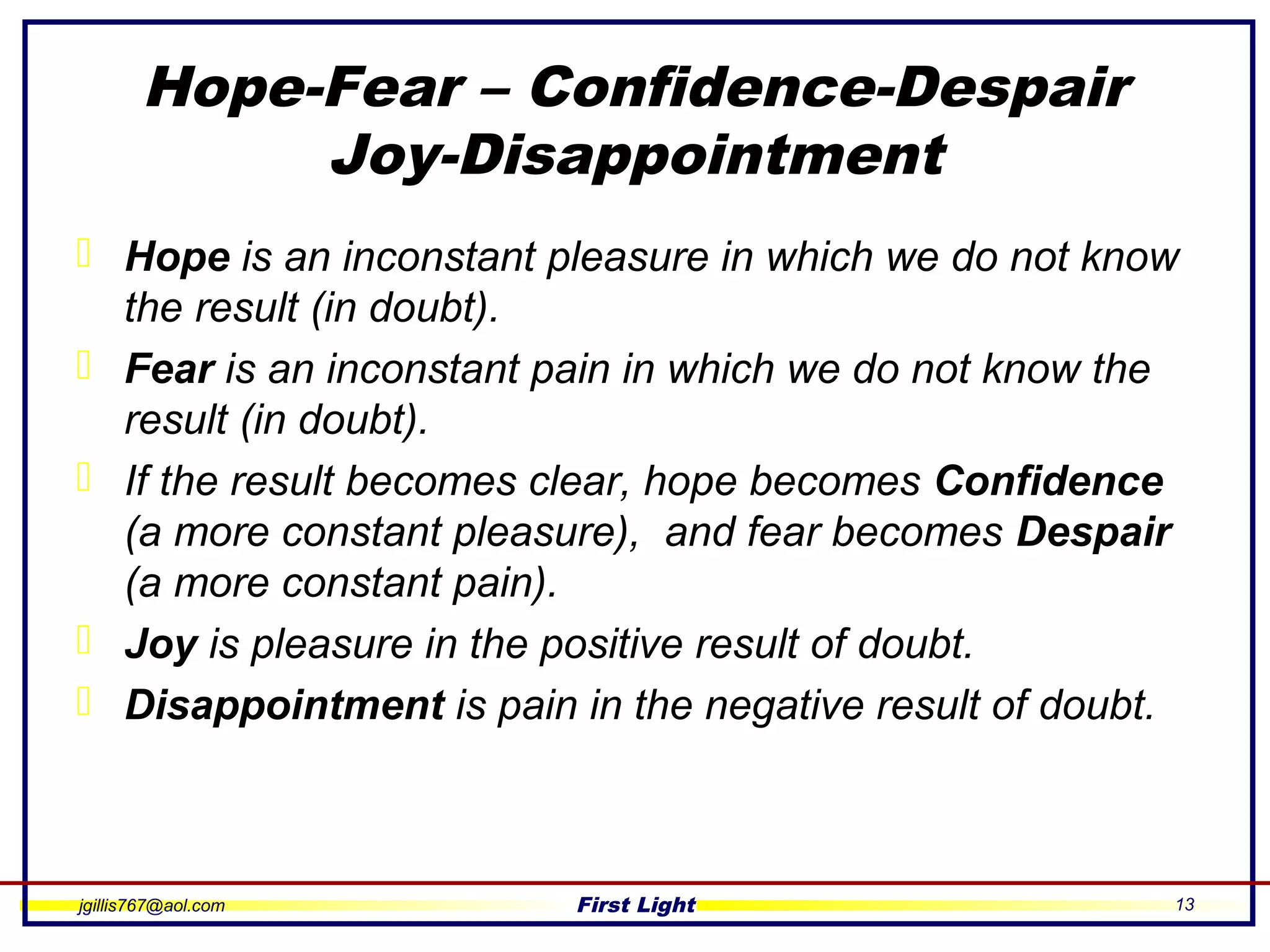 Hope-Fear – Confidence-Despair
Joy-Disappointment

Hope is an inconstant pleasure in which we do not know the result (in doubt).

Fear is an inconstant pain in which we do not know the result (in doubt).

If the result becomes clear, hope becomes Confidence (a more constant pleasure), and fear becomes Despair (a more constant pain).

Joy is pleasure in the positive result of doubt.

Disappointment is pain in the negative result of doubt.

jgillis767@aol.com First Light 13